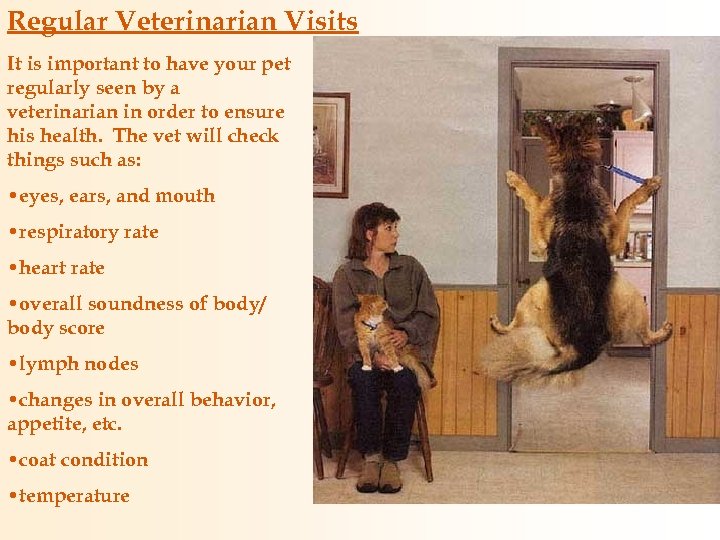 Regular Veterinarian Visits

It is important to have your pet regularly seen by a veterinarian in order to ensure his health. The vet will check things such as:

•eyes, ears, and mouth

•respiratory rate

•heart rate

•overall soundness of body/ body score

•lymph nodes

•changes in overall behavior, appetite, etc.

•coat condition

•temperature